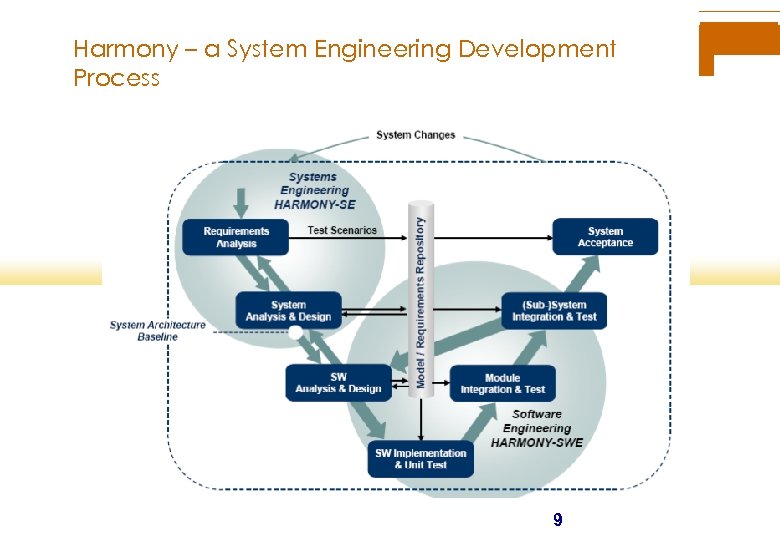 Harmony – a System Engineering Development Process

System Changes

Systems Engineering HARMONY-SE

Requirements Analysis

Test Scenarios

Model / Requirements Repository

System Acceptance

System Analysis & Design

(Sub-)System Integration & Test

System Architecture Baseline

SW Analysis & Design

Module Integration & Test

Software Engineering HARMONY-SWE

SW Implementation & Unit Test

9